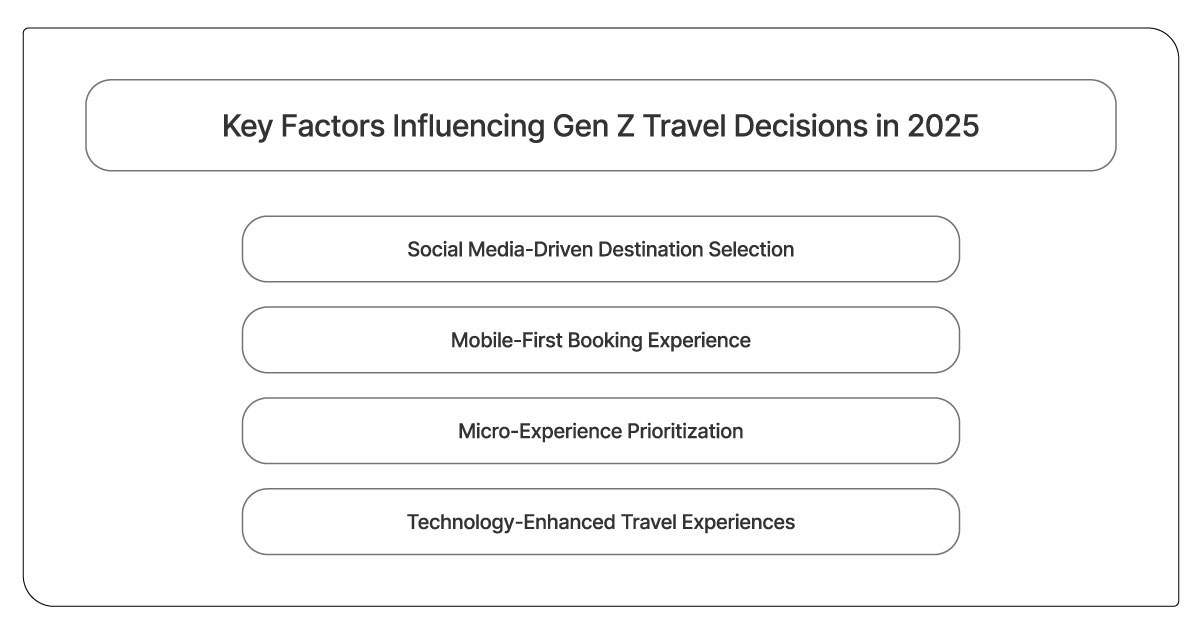 Key Factors Influencing Gen Z Travel Decisions in 2025

Social Media-Driven Destination Selection

Mobile-First Booking Experience

Micro-Experience Prioritization

Technology-Enhanced Travel Experiences